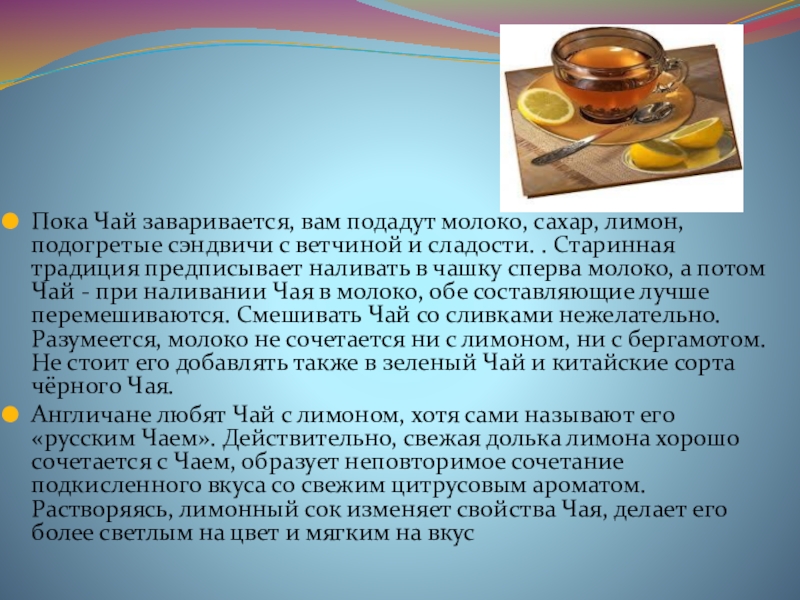 Пока Чай заваривается, вам подадут молоко, сахар, лимон, подогретые сэндвичи с ветчиной и сладости. . Старинная традиция предписывает наливать в чашку сперва молоко, а потом Чай - при наливании Чая в молоко, обе составляющие лучше перемешиваются. Смешивать Чай со сливками нежелательно. Разумеется, молоко не сочетается ни с лимоном, ни с бергамотом. Не стоит его добавлять также в зеленый Чай и китайские сорта чёрного Чая.

Англичане любят Чай с лимоном, хотя сами называют его «русским Чаем». Действительно, свежая долька лимона хорошо сочетается с Чаем, образует неповторимое сочетание подкисленного вкуса со свежим цитрусовым ароматом. Растворяясь, лимонный сок изменяет свойства Чая, делает его более светлым на цвет и мягким на вкус